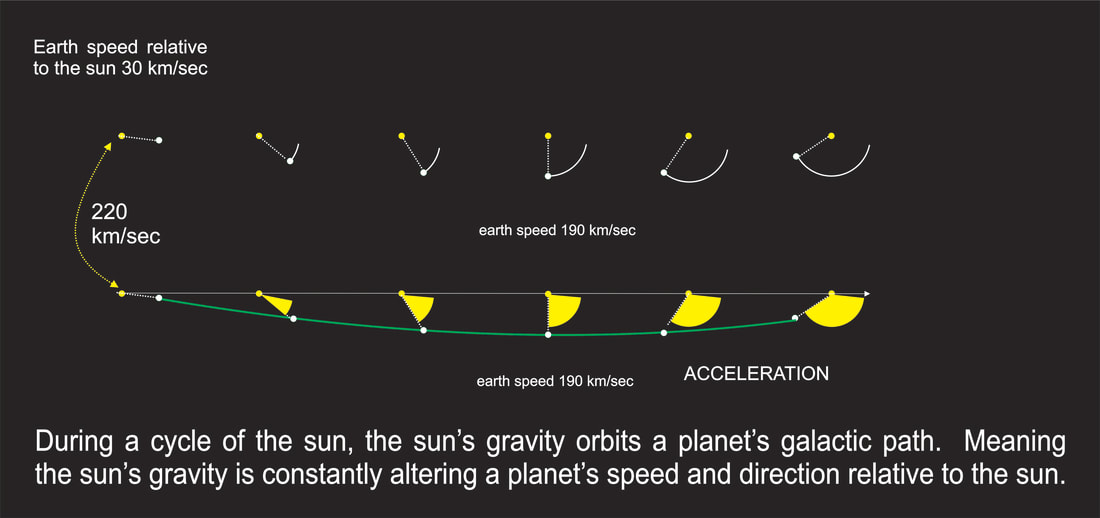 Earth speed relative to the sun 30 km/sec

220 km/sec

earth speed 190 km/sec

earth speed 190 km/sec

ACCELERATION

During a cycle of the sun, the sun's gravity orbits a planet's galactic path. Meaning the sun's gravity is constantly altering a planet's speed and direction relative to the sun.